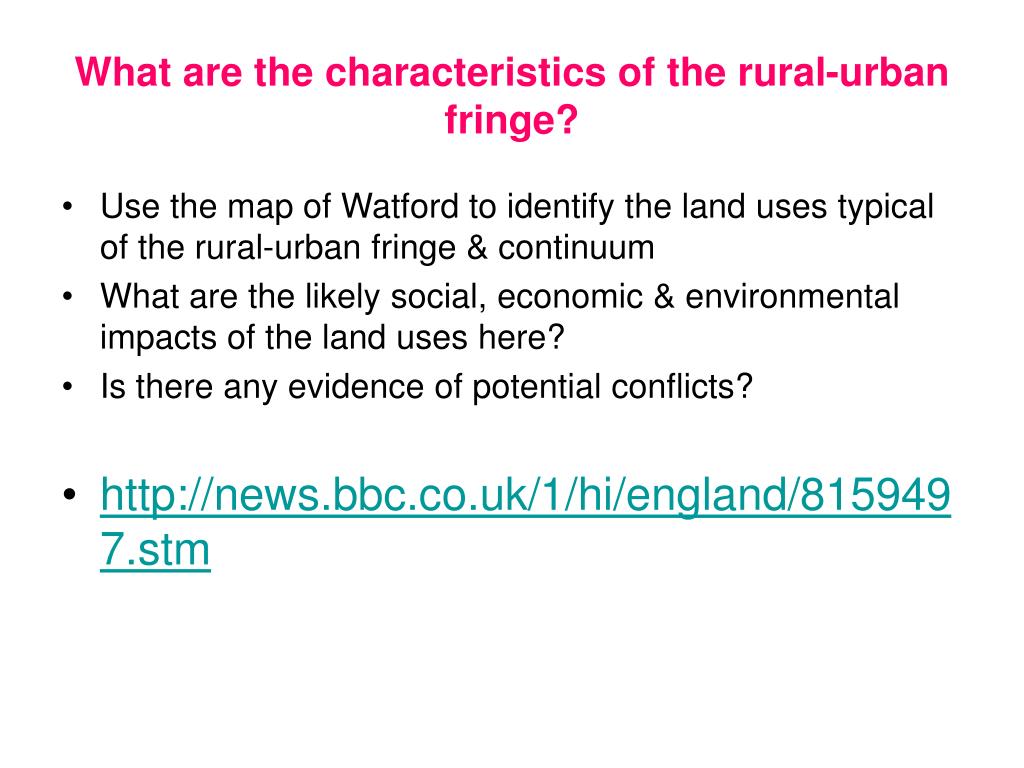 What are the characteristics of the rural-urban fringe?

• Use the map of Watford to identify the land uses typical of the rural-urban fringe & continuum
• What are the likely social, economic & environmental impacts of the land uses here?
• Is there any evidence of potential conflicts?

• http://news.bbc.co.uk/1/hi/england/8159497.stm